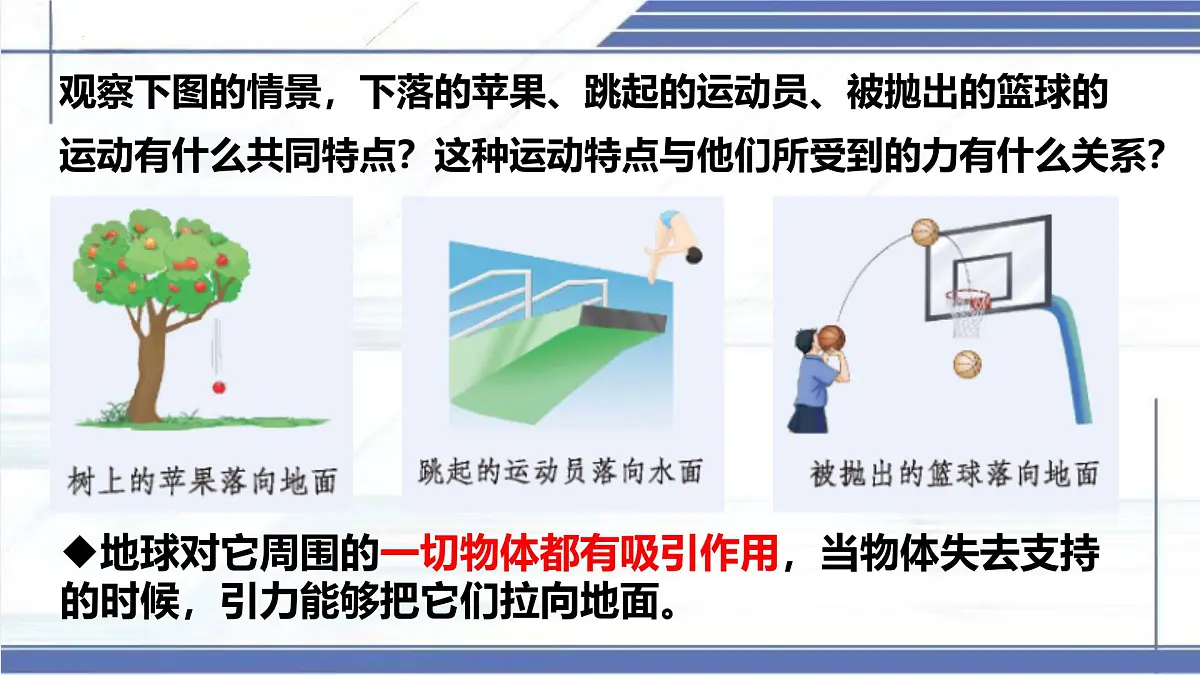 观察下图的情景，下落的苹果、跳起的运动员、被抛出的篮球的运动有什么共同特点？这种运动特点与他们所受到的力有什么关系？

树上的苹果落向地面

跳起的运动员落向水面

被抛出的篮球落向地面

◆地球对它周围的一切物体都有吸引作用，当物体失去支持的时候，引力能够把它们拉向地面。